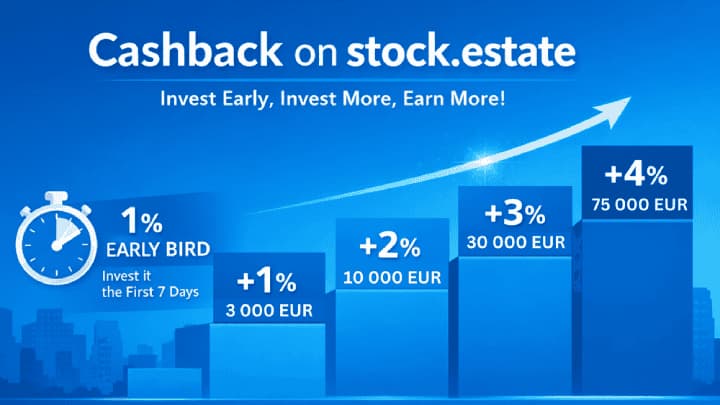 Cashback on stock.estate

Invest Early, Invest More, Earn More!

1%
EARLY BIRD
Invest it the First 7 Days

+1%
3 000 EUR

+2%
10 000 EUR

+3%
30 000 EUR

+4%
75 000 EUR